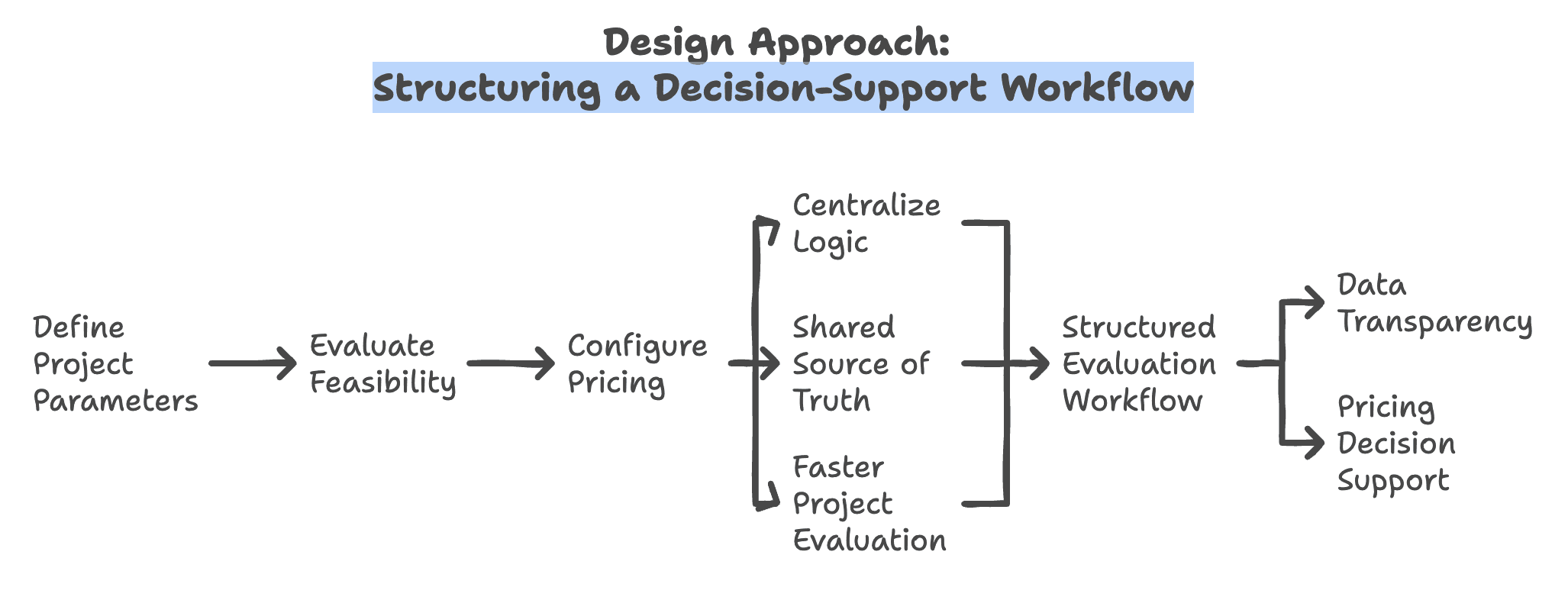 Design Approach:
Structuring a Decision-Support Workflow

Define Project Parameters

Evaluate Feasibility

Configure Pricing

Centralize Logic

Shared Source of Truth

Faster Project Evaluation

Structured Evaluation Workflow

Data Transparency

Pricing Decision Support